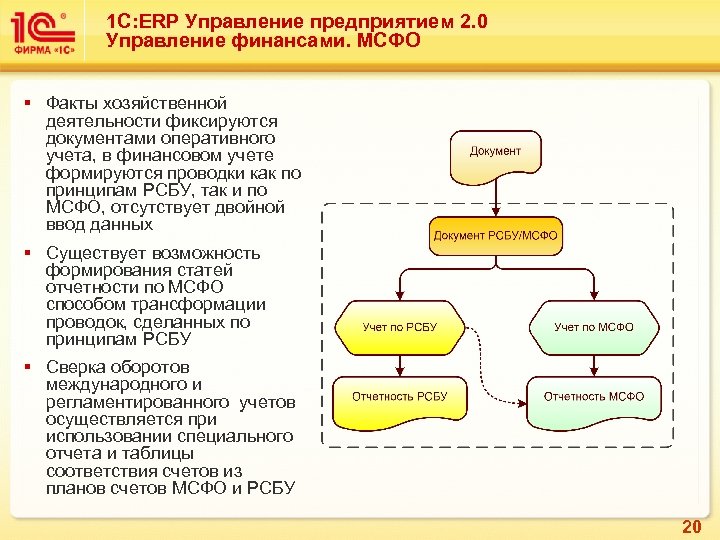 1С
ФИРМА «1С»

1С:ERP Управление предприятием 2.0
Управление финансами. МСФО

▪ Факты хозяйственной деятельности фиксируются документами оперативного учета, в финансовом учете формируются проводки как по принципам РСБУ, так и по МСФО, отсутствует двойной ввод данных

▪ Существует возможность формирования статей отчетности по МСФО способом трансформации проводок, сделанных по принципам РСБУ

▪ Сверка оборотов международного и регламентированного учетов осуществляется при использовании специального отчета и таблицы соответствия счетов из планов счетов МСФО и РСБУ

Документ

Документ РСБУ/МСФО

Учет по РСБУ

Учет по МСФО

Отчетность РСБУ

Отчетность МСФО

20